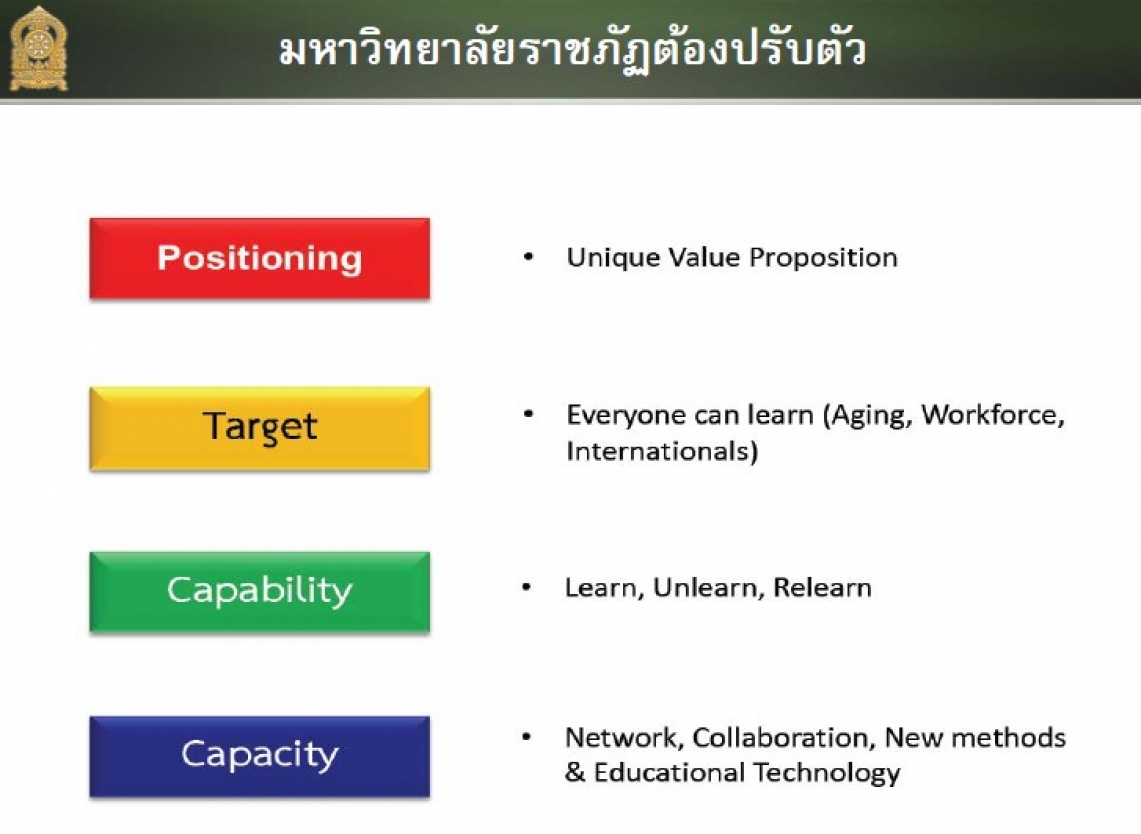 มหาวิทยาลัยราชภัฏต้องปรับตัว

Positioning

• Unique Value Proposition

Target

• Everyone can learn (Aging, Workforce, Internationals)

Capability

• Learn, Unlearn, Relearn

Capacity

• Network, Collaboration, New methods & Educational Technology